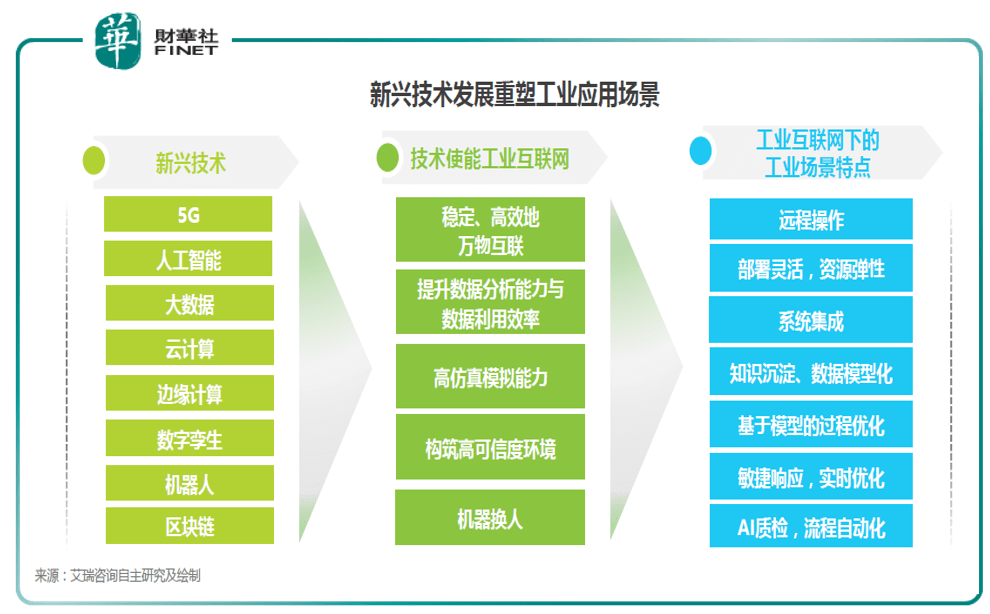 華 財華社 FINET

新兴技术发展重塑工业应用场景

新兴技术

5G

人工智能

大数据

云计算

边缘计算

数字孪生

机器人

区块链

技术使能工业互联网

稳定、高效地万物互联

提升数据分析能力与数据利用效率

高仿真模拟能力

构筑高可信度环境

机器换人

工业互联网下的工业场景特点

远程操作

部署灵活，资源弹性

系统集成

知识沉淀、数据模型化

基于模型的过程优化

敏捷响应，实时优化

AI质检，流程自动化

来源：艾瑞咨询自主研究及绘制